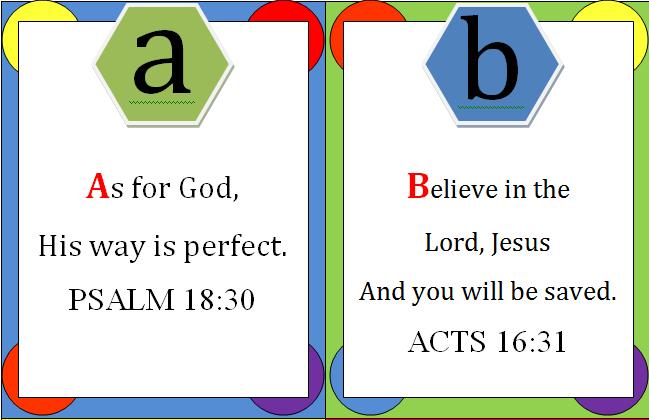 a

As for God,

His way is perfect.

PSALM 18:30

b

Believe in the

Lord, Jesus

And you will be saved.

ACTS 16:31